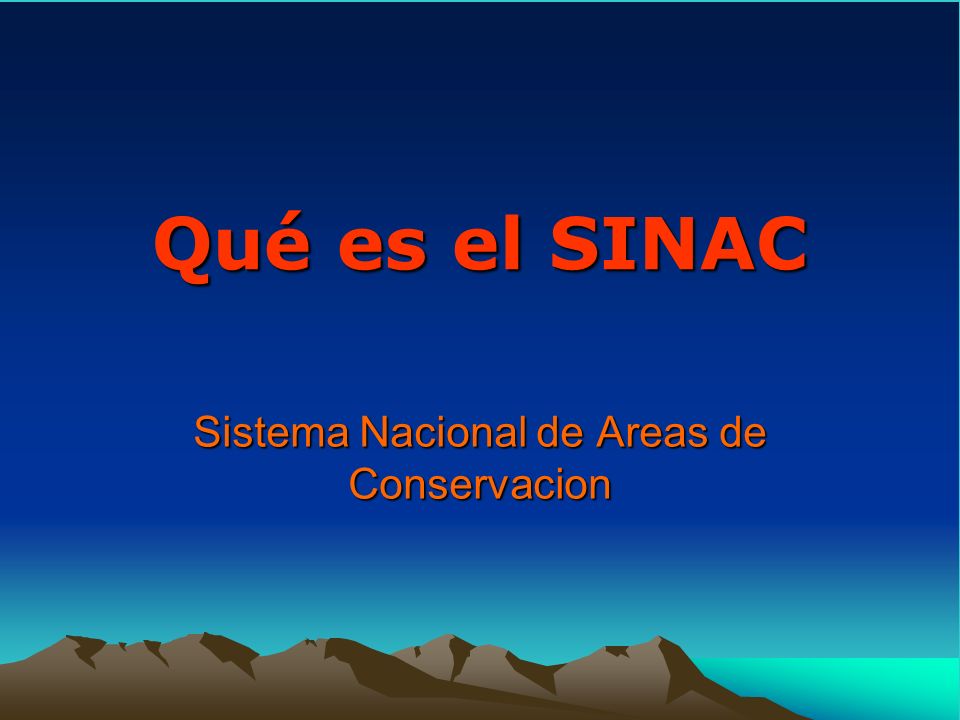 Qué es el SINAC

Sistema Nacional de Areas de Conservacion